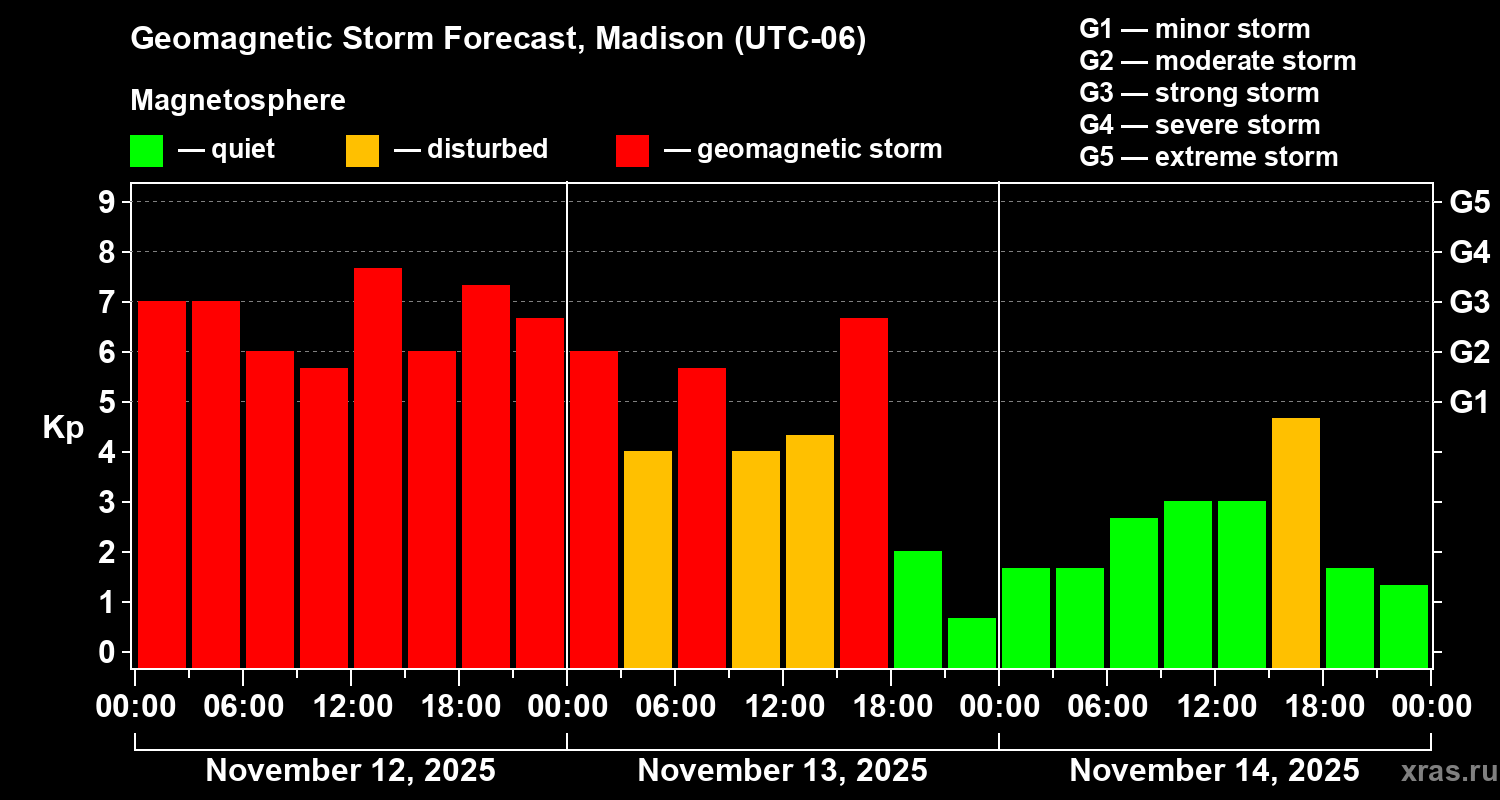 Geomagnetic Storm Forecast, Madison (UTC-06)

Magnetosphere

— quiet — disturbed — geomagnetic storm

G1 — minor storm
G2 — moderate storm
G3 — strong storm
G4 — severe storm
G5 — extreme storm

Kp

9
8
7
6
5
4
3
2
1
0

G5
G4
G3
G2
G1

00:00 06:00 12:00 18:00 00:00 06:00 12:00 18:00 00:00 06:00 12:00 18:00 00:00

November 12, 2025
November 13, 2025
November 14, 2025

xras.ru